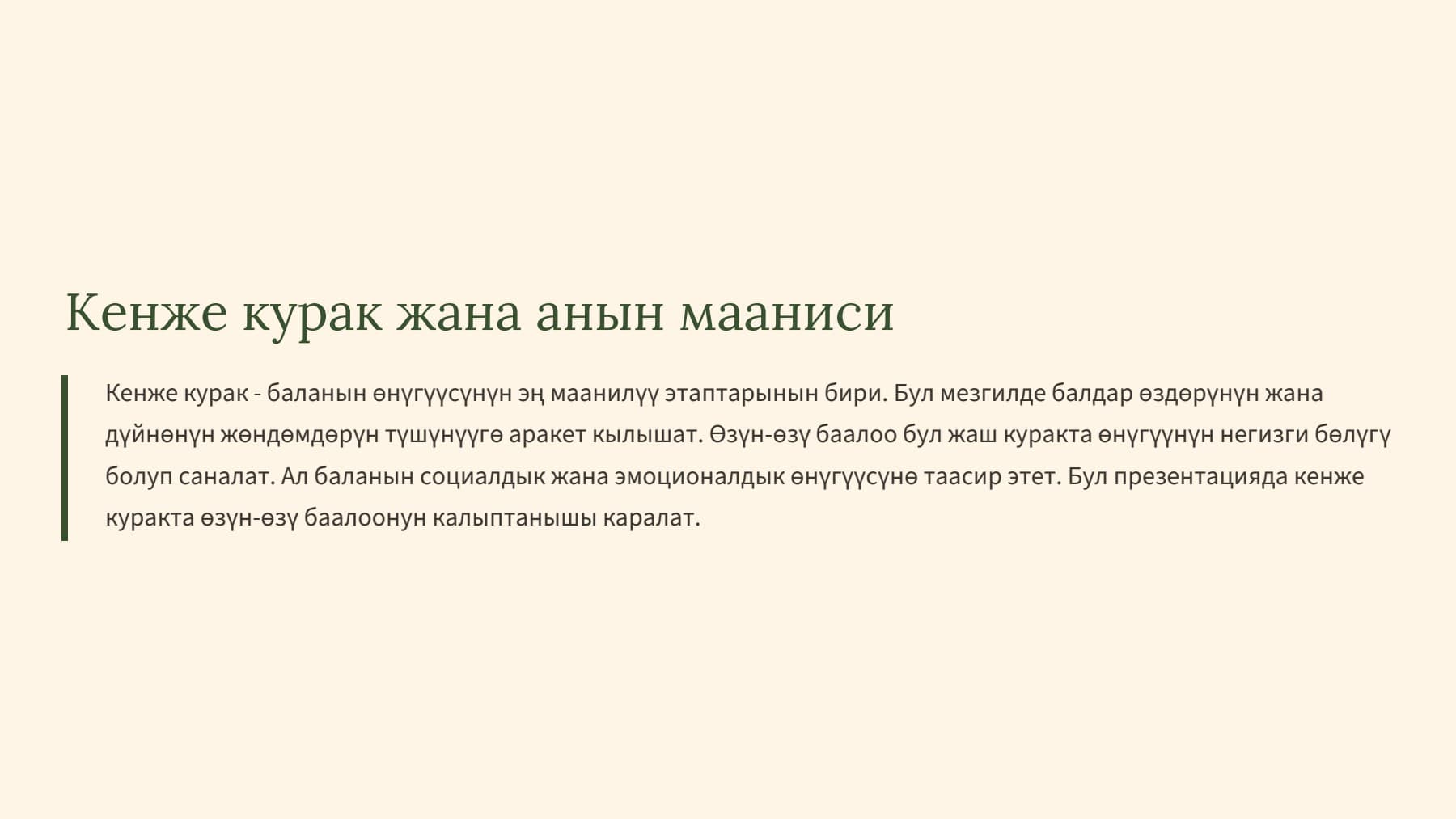 Кенже курак жана анын мааниси

Кенже курак - баланын өнүгүүсүнүн эң маанилүү этаптарынын бири. Бул мезгилде балдар өздөрүнүн жана дүйнөнүн жөндөмдөрүн түшүнүүгө аракет кылышат. Өзүн-өзү баалоо бул жаш куракта өнүгүүнүн негизги бөлүгү болуп саналат. Ал баланын социалдык жана эмоционалдык өнүгүүсүнө таасир этет. Бул презентацияда кенже куракта өзүн-өзү баалоонун калыптанышы каралат.